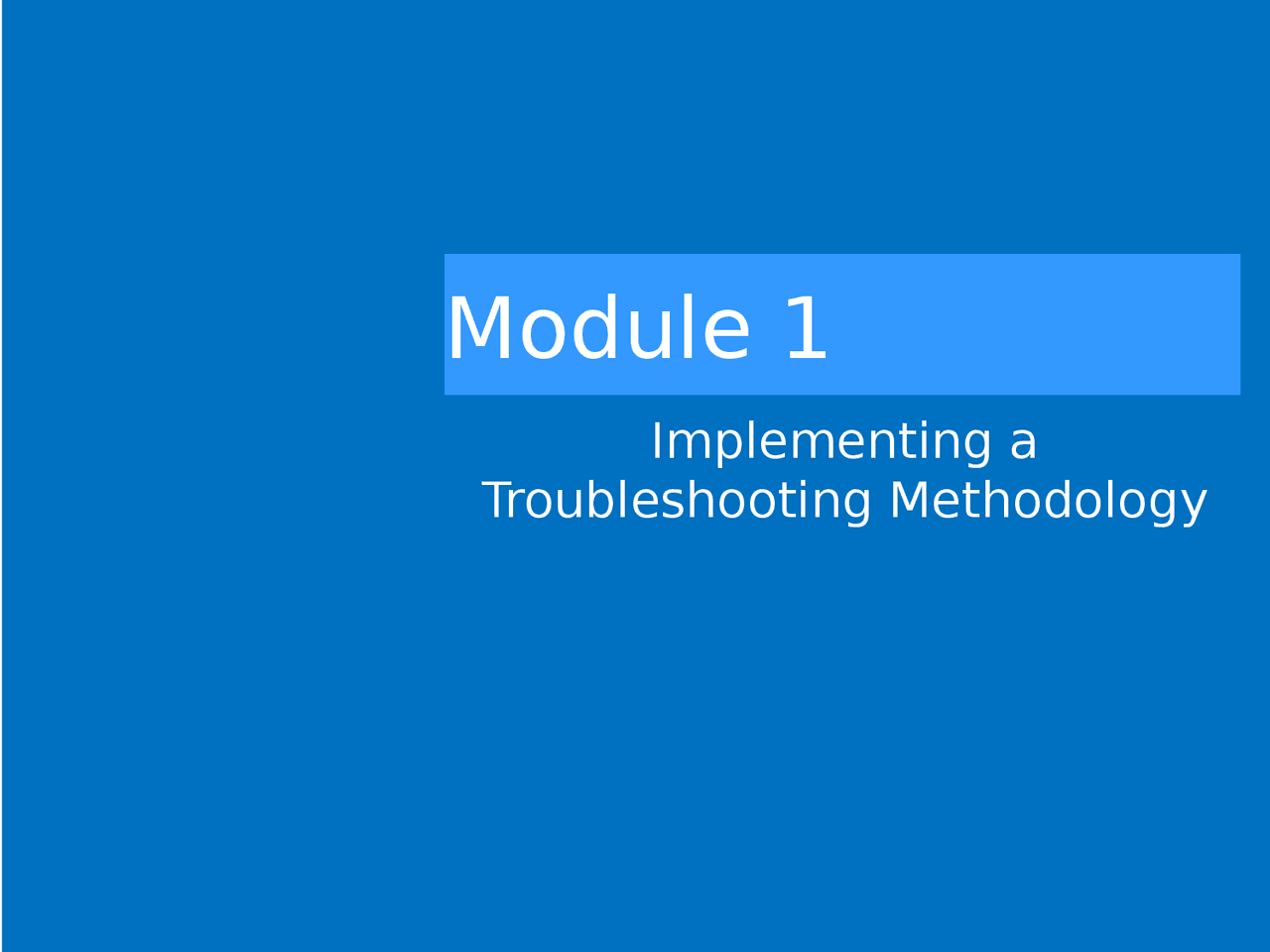 Module 1

Implementing a Troubleshooting Methodology